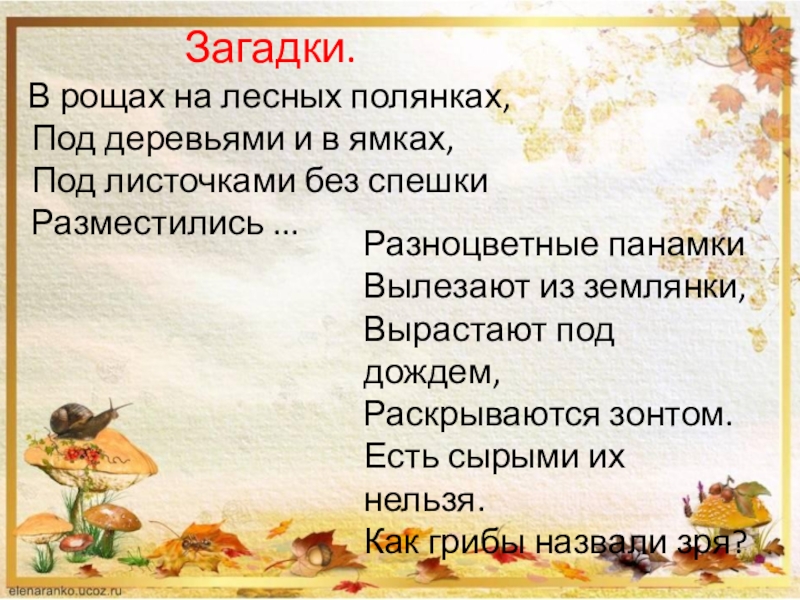 Загадки.

В рощах на лесных полянках,
Под деревьями и в ямках,
Под листочками без спешки
Разместились ...

Разноцветные панамки
Вылезают из землянки,
Вырастают под дождем,
Раскрываются зонтом.
Есть сырыми их нельзя.
Как грибы назвали зря?

elenaranko.ucoz.ru